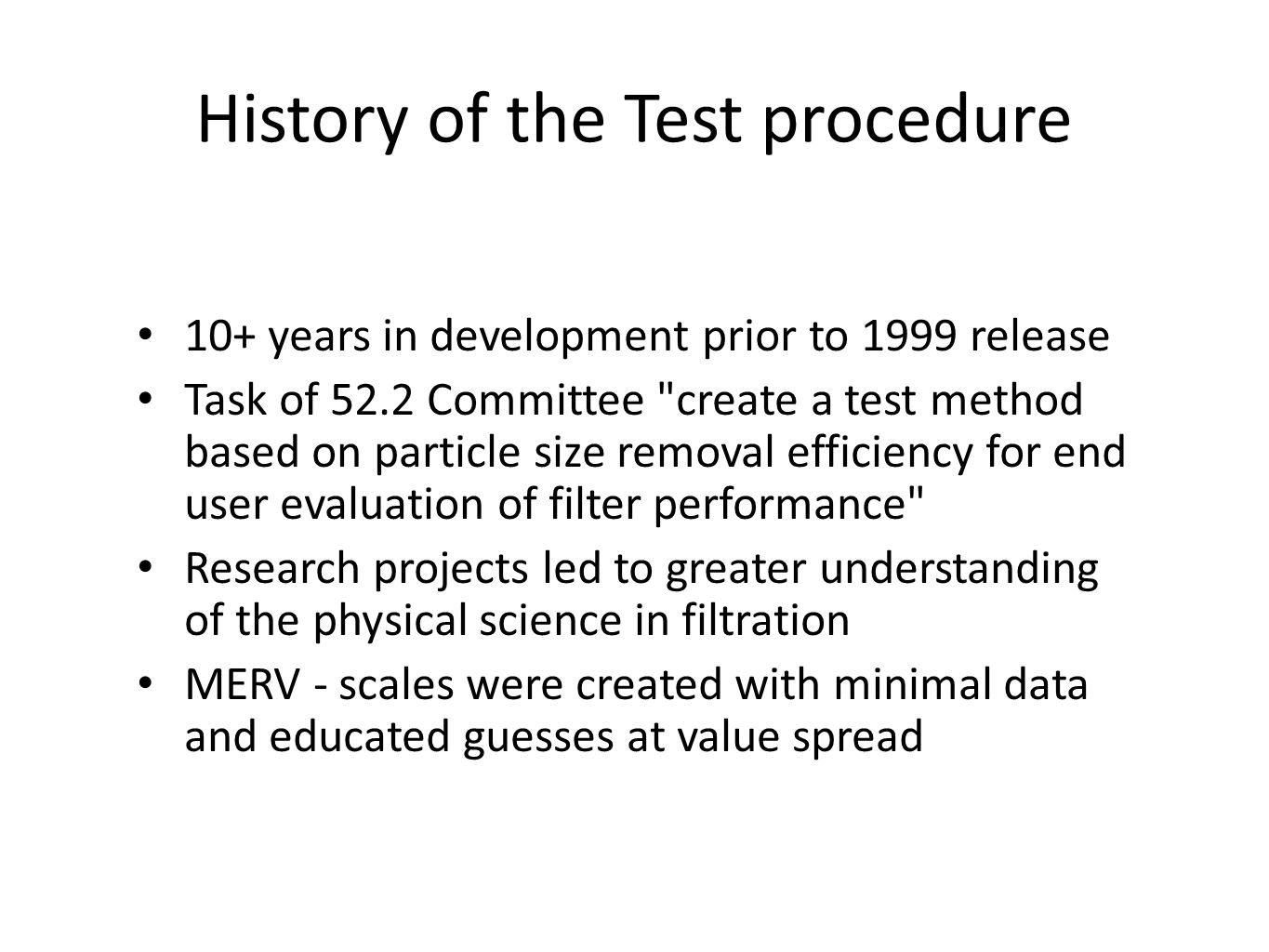 History of the Test procedure

• 10+ years in development prior to 1999 release
• Task of 52.2 Committee "create a test method based on particle size removal efficiency for end user evaluation of filter performance"
• Research projects led to greater understanding of the physical science in filtration
• MERV - scales were created with minimal data and educated guesses at value spread